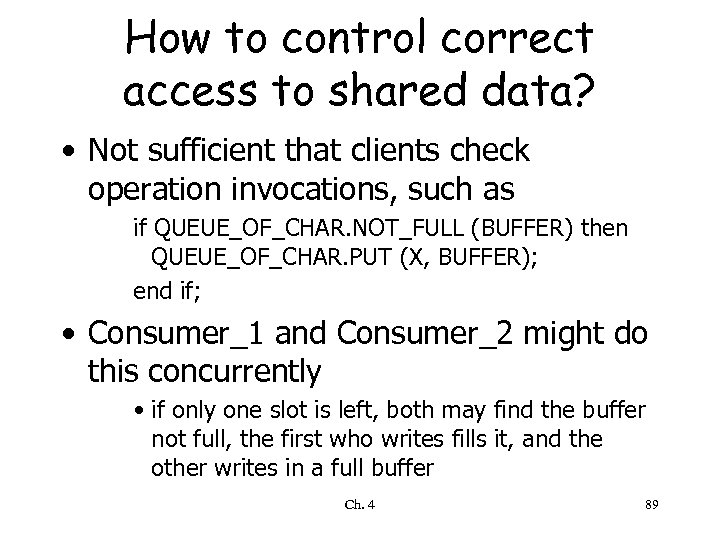 How to control correct access to shared data?

• Not sufficient that clients check operation invocations, such as

if QUEUE_OF_CHAR.NOT_FULL (BUFFER) then
QUEUE_OF_CHAR.PUT (X, BUFFER);
end if;

• Consumer_1 and Consumer_2 might do this concurrently

• if only one slot is left, both may find the buffer not full, the first who writes fills it, and the other writes in a full buffer

Ch. 4

89